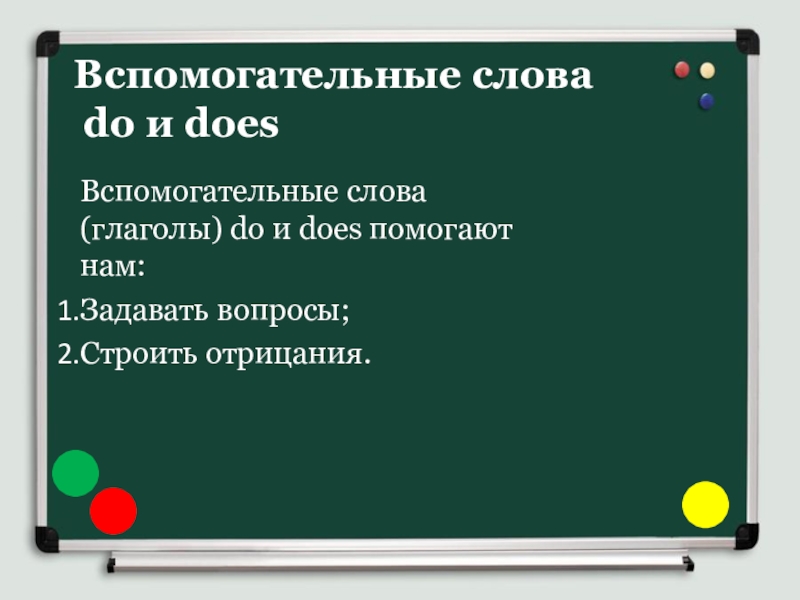 Вспомогательные слова do и does

Вспомогательные слова (глаголы) do и does помогают нам:

1.Задавать вопросы;

2.Строить отрицания.